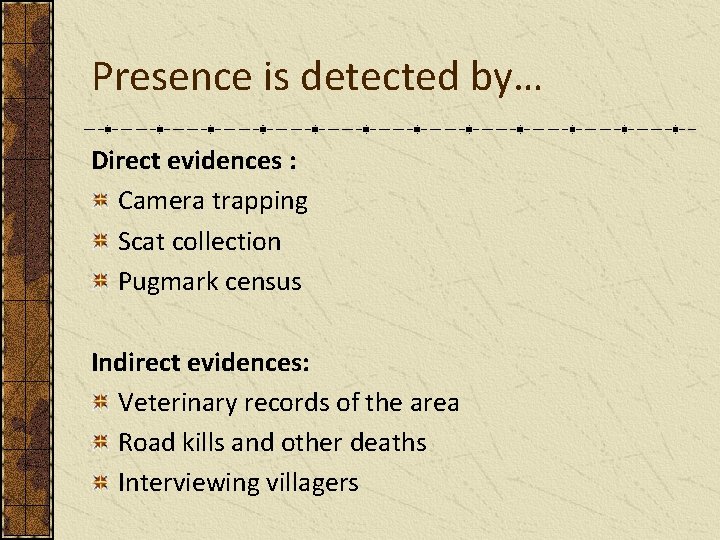 Presence is detected by…

Direct evidences :

Camera trapping

Scat collection

Pugmark census

Indirect evidences:

Veterinary records of the area

Road kills and other deaths

Interviewing villagers